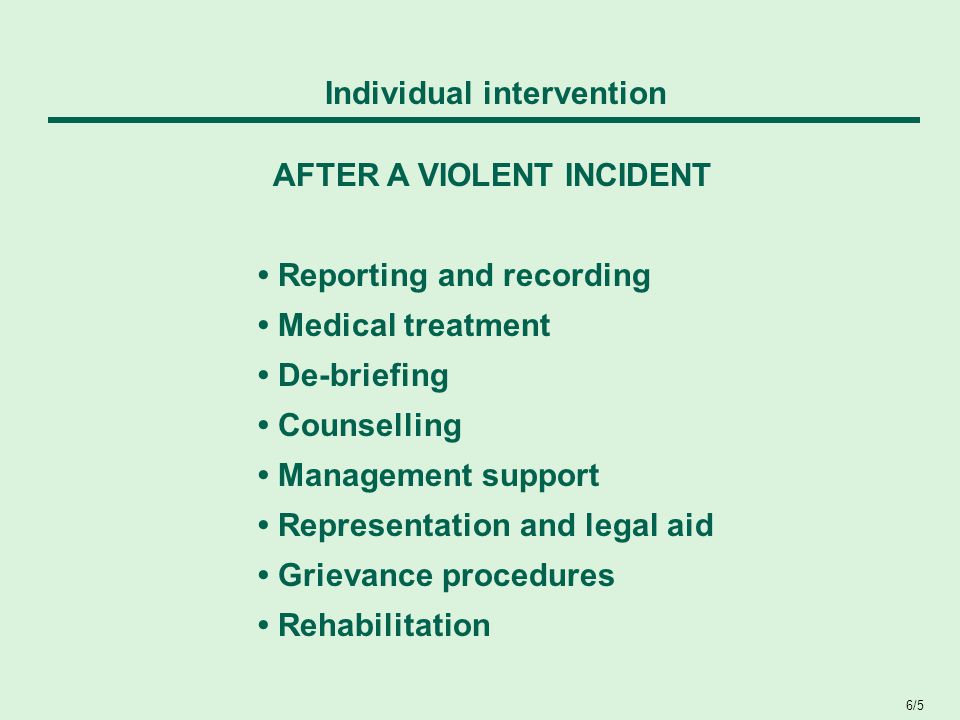 Individual intervention

AFTER A VIOLENT INCIDENT

• Reporting and recording
• Medical treatment
• De-briefing
• Counselling
• Management support
• Representation and legal aid
• Grievance procedures
• Rehabilitation

6/5